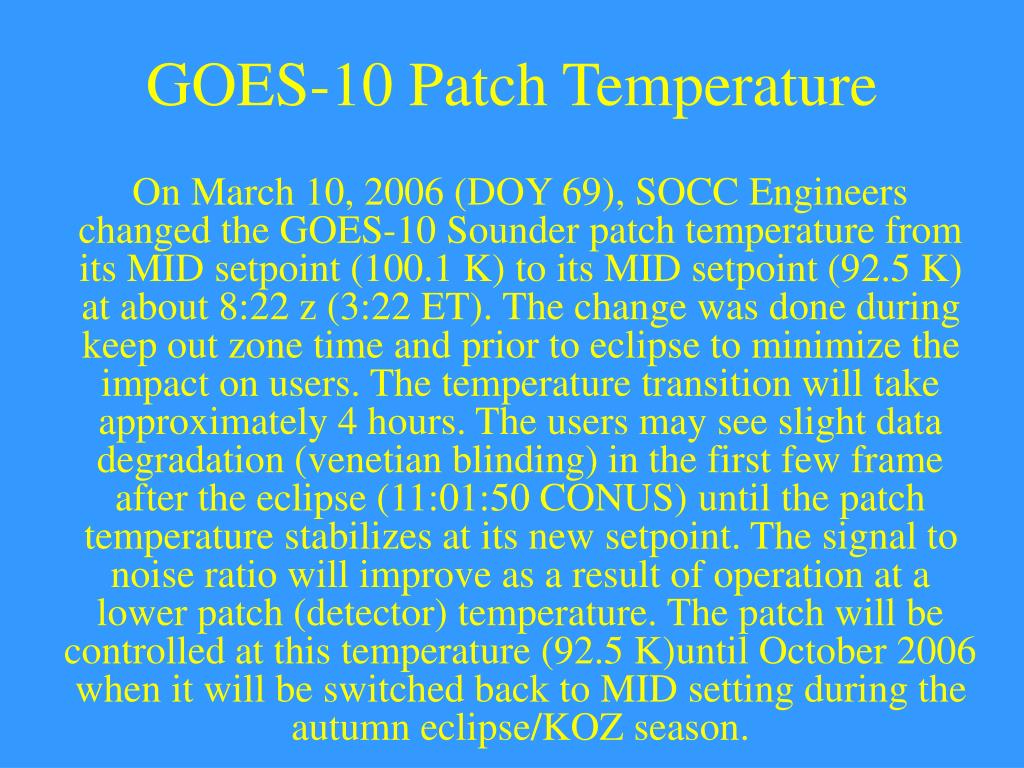 GOES-10 Patch Temperature

On March 10, 2006 (DOY 69), SOCC Engineers changed the GOES-10 Sounder patch temperature from its MID setpoint (100.1 K) to its MID setpoint (92.5 K) at about 8:22 z (3:22 ET). The change was done during keep out zone time and prior to eclipse to minimize the impact on users. The temperature transition will take approximately 4 hours. The users may see slight data degradation (venetian blinding) in the first few frame after the eclipse (11:01:50 CONUS) until the patch temperature stabilizes at its new setpoint. The signal to noise ratio will improve as a result of operation at a lower patch (detector) temperature. The patch will be controlled at this temperature (92.5 K)until October 2006 when it will be switched back to MID setting during the autumn eclipse/KOZ season.